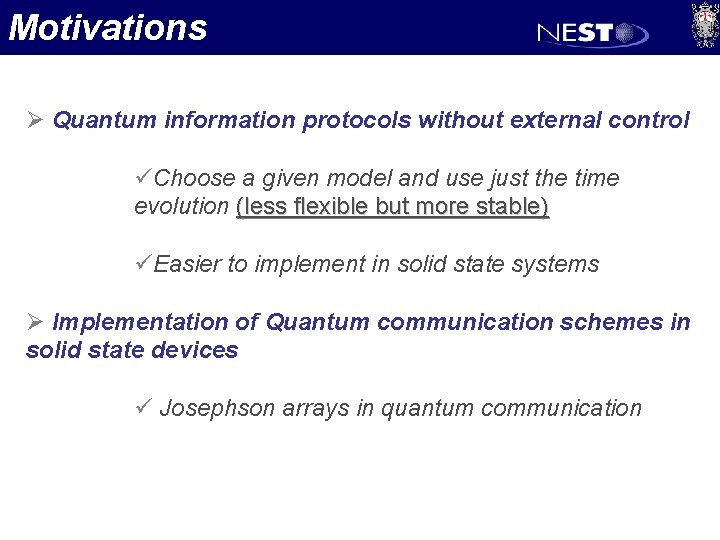 Motivations

NEST

➢ Quantum information protocols without external control

✓Choose a given model and use just the time evolution (less flexible but more stable)

✓Easier to implement in solid state systems

➢ Implementation of Quantum communication schemes in solid state devices

✓ Josephson arrays in quantum communication